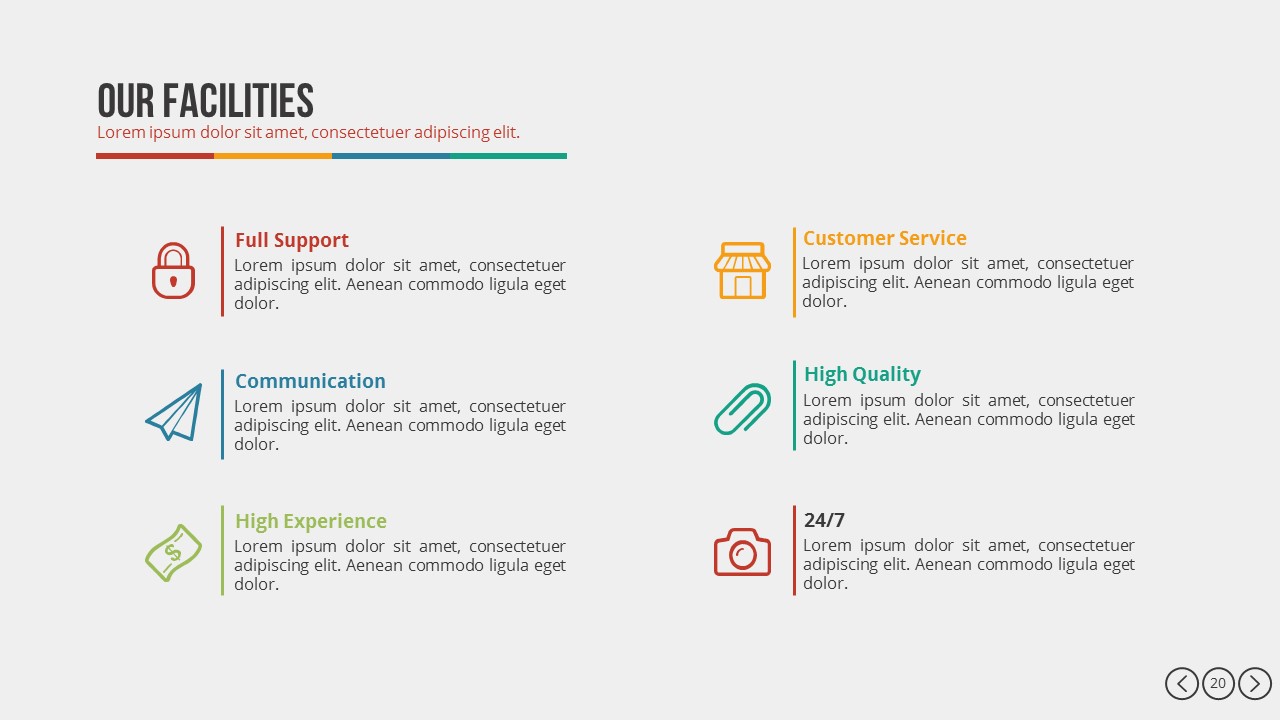 OUR FACILITIES
Lorem ipsum dolor sit amet, consectetuer adipiscing elit.

Full Support
Lorem ipsum dolor sit amet, consectetuer adipiscing elit. Aenean commodo ligula eget dolor.

Communication
Lorem ipsum dolor sit amet, consectetuer adipiscing elit. Aenean commodo ligula eget dolor.

High Experience
Lorem ipsum dolor sit amet, consectetuer adipiscing elit. Aenean commodo ligula eget dolor.

Customer Service
Lorem ipsum dolor sit amet, consectetuer adipiscing elit. Aenean commodo ligula eget dolor.

High Quality
Lorem ipsum dolor sit amet, consectetuer adipiscing elit. Aenean commodo ligula eget dolor.

24/7
Lorem ipsum dolor sit amet, consectetuer adipiscing elit. Aenean commodo ligula eget dolor.

20